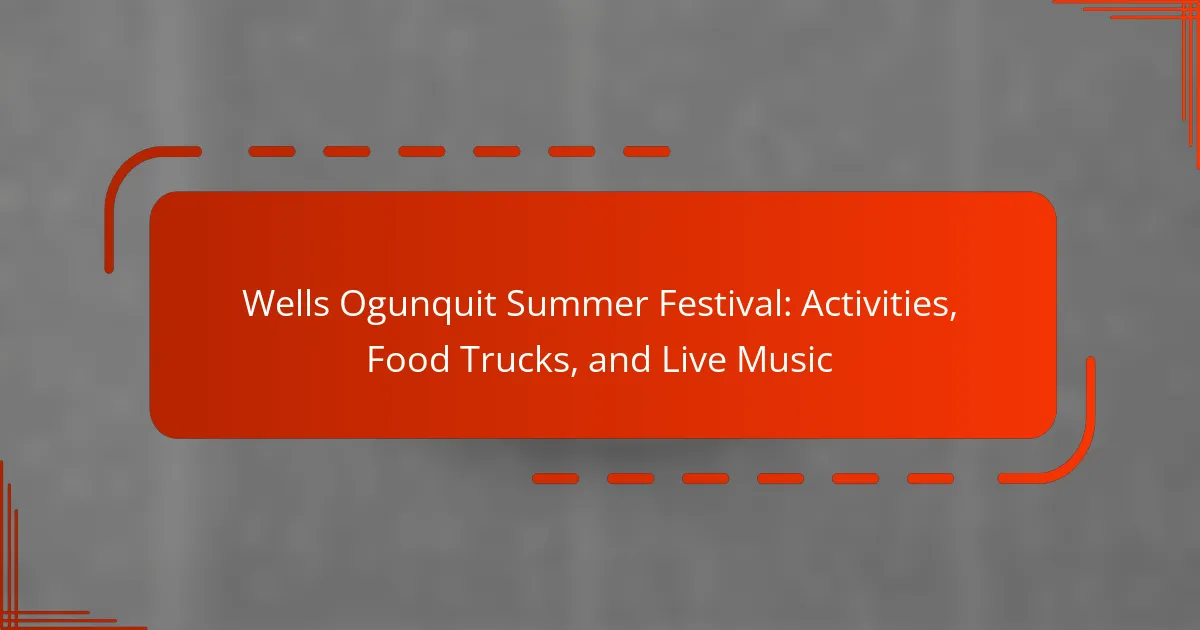 Wells Ogunquit Summer Festival: Activities, Food Trucks, and Live Music